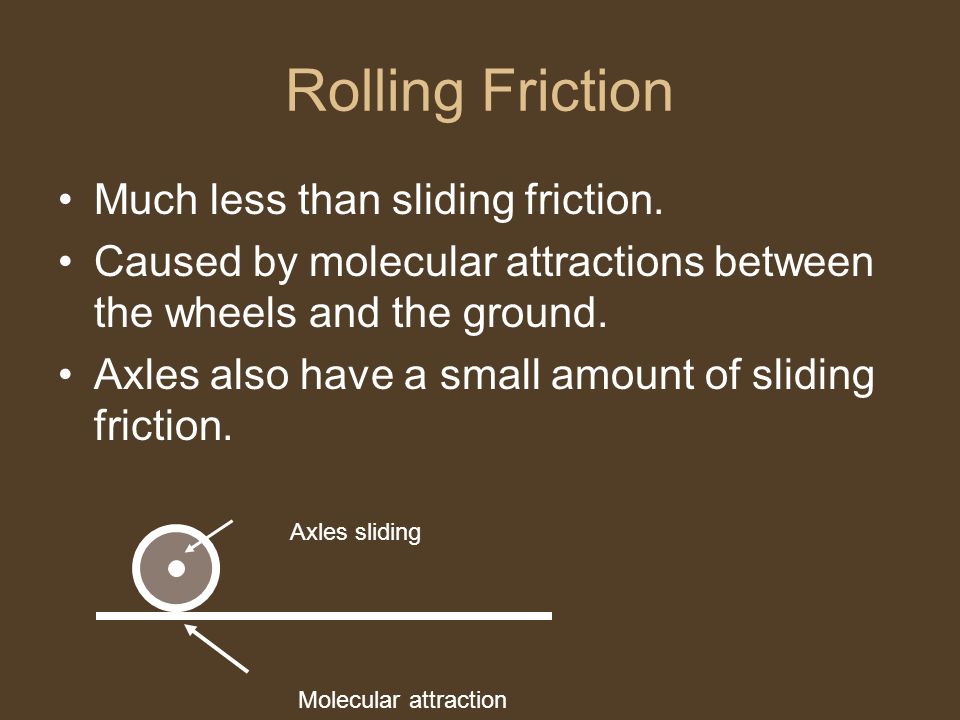 Rolling Friction

• Much less than sliding friction.
• Caused by molecular attractions between the wheels and the ground.
• Axles also have a small amount of sliding friction.

Axles sliding

Molecular attraction